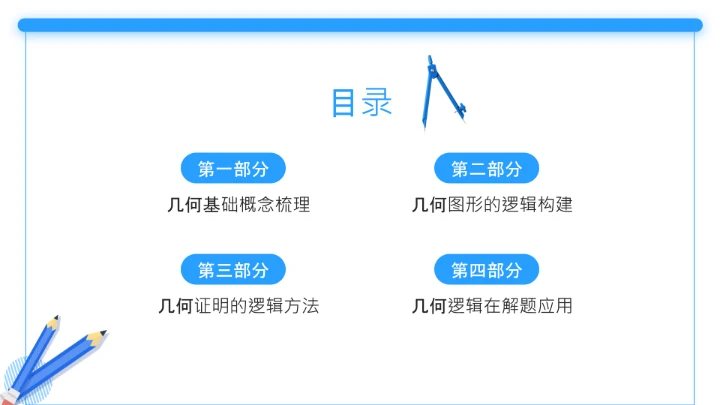 目录

第一部分
几何基础概念梳理

第二部分
几何图形的逻辑构建

第三部分
几何证明的逻辑方法

第四部分
几何逻辑在解题应用